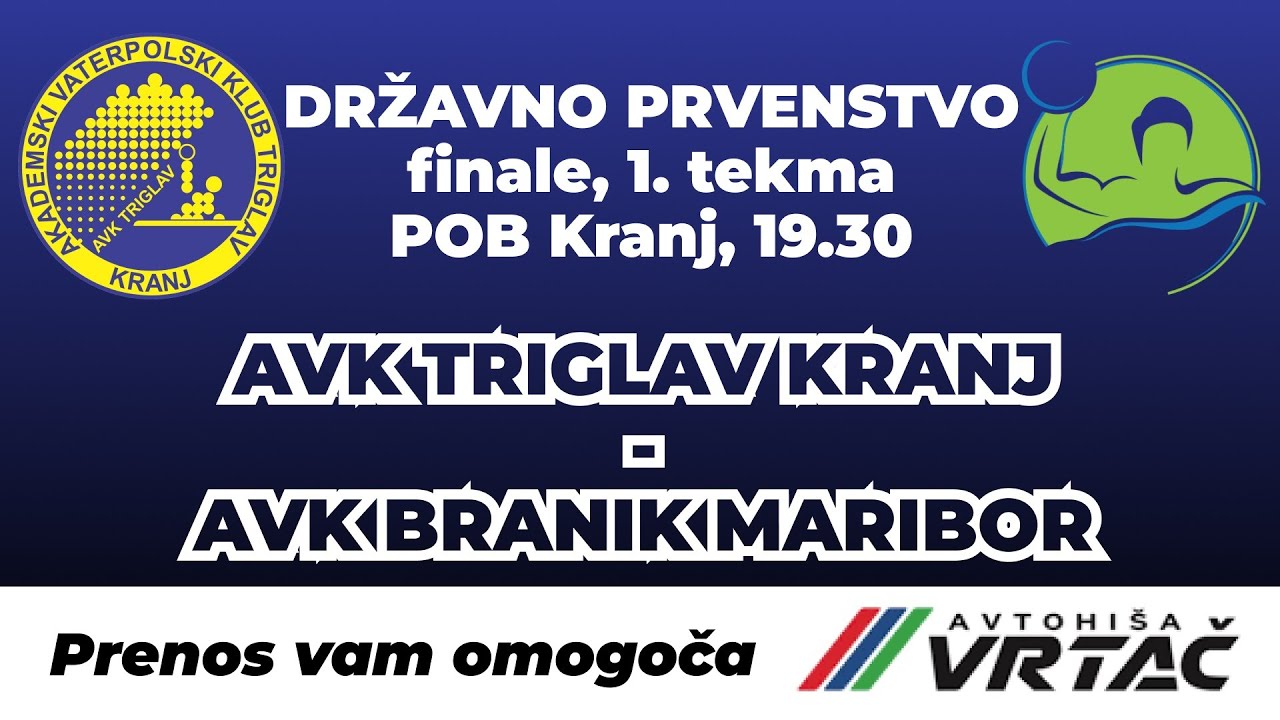 AKADEMSKI VATERPOLSKI KLUB TRIGLAV
AVK TRIGLAV
KRANJ

DRŽAVNO PRVENSTVO
finale, 1. tekma
POB Kranj, 19.30

AVK TRIGLAV KRANJ
-
AVK BRANIK MARIBOR

Prenos vam omogoča

AVTOHIŠA
VRTAČ